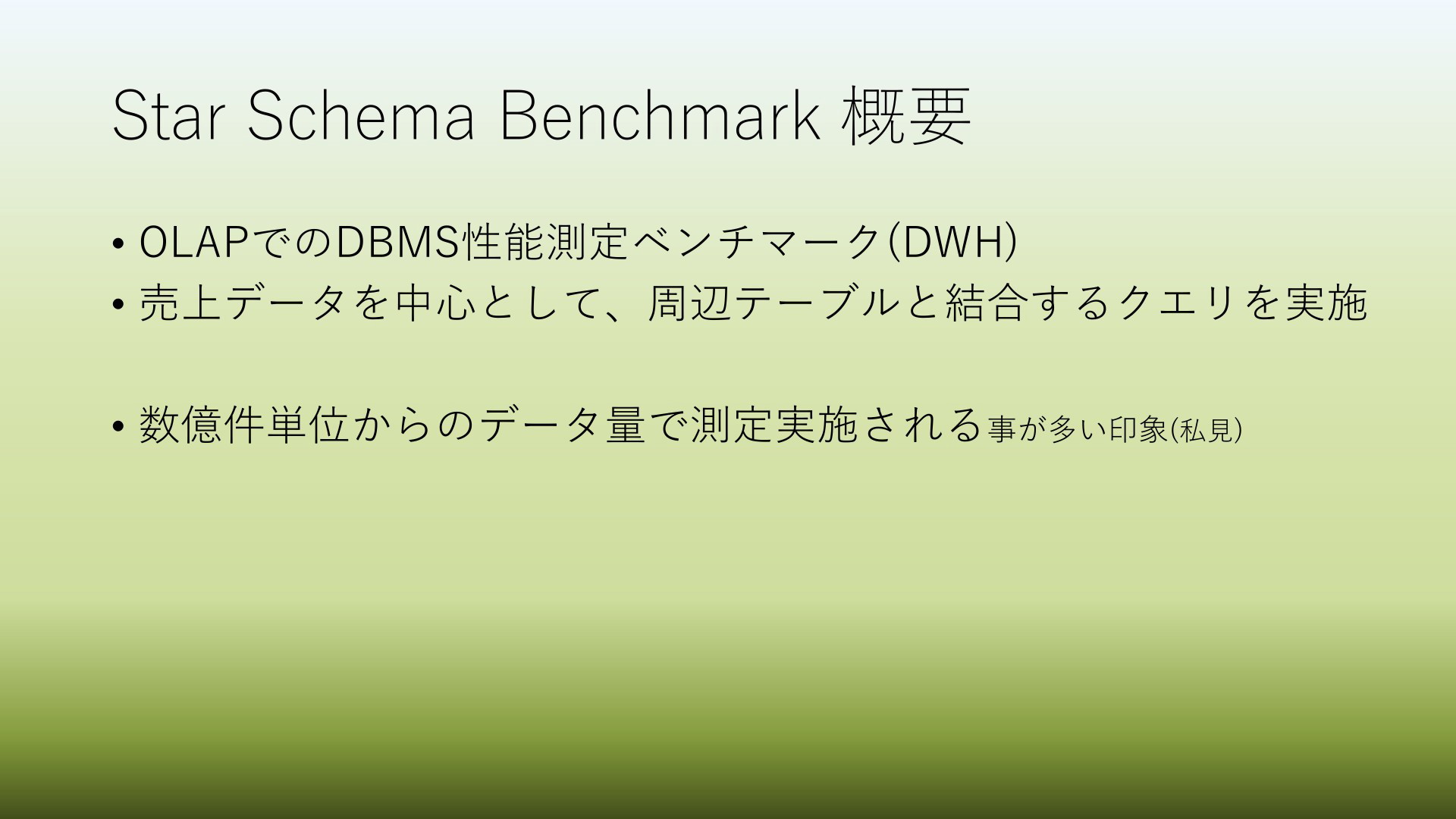 Star Schema Benchmark 概要

• OLAPでのDBMS性能測定ベンチマーク(DWH)
• 売上データを中心として、周辺テーブルと結合するクエリを実施

• 数億件単位からのデータ量で測定実施される事が多い印象(私見)